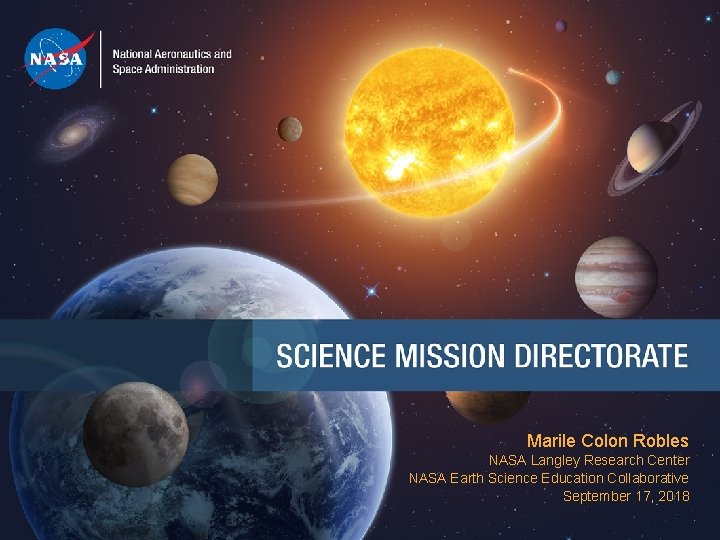 NASA

National Aeronautics and Space Administration

SCIENCE MISSION DIRECTORATE

Marile Colon Robles
NASA Langley Research Center
NASA Earth Science Education Collaborative
September 17, 2018